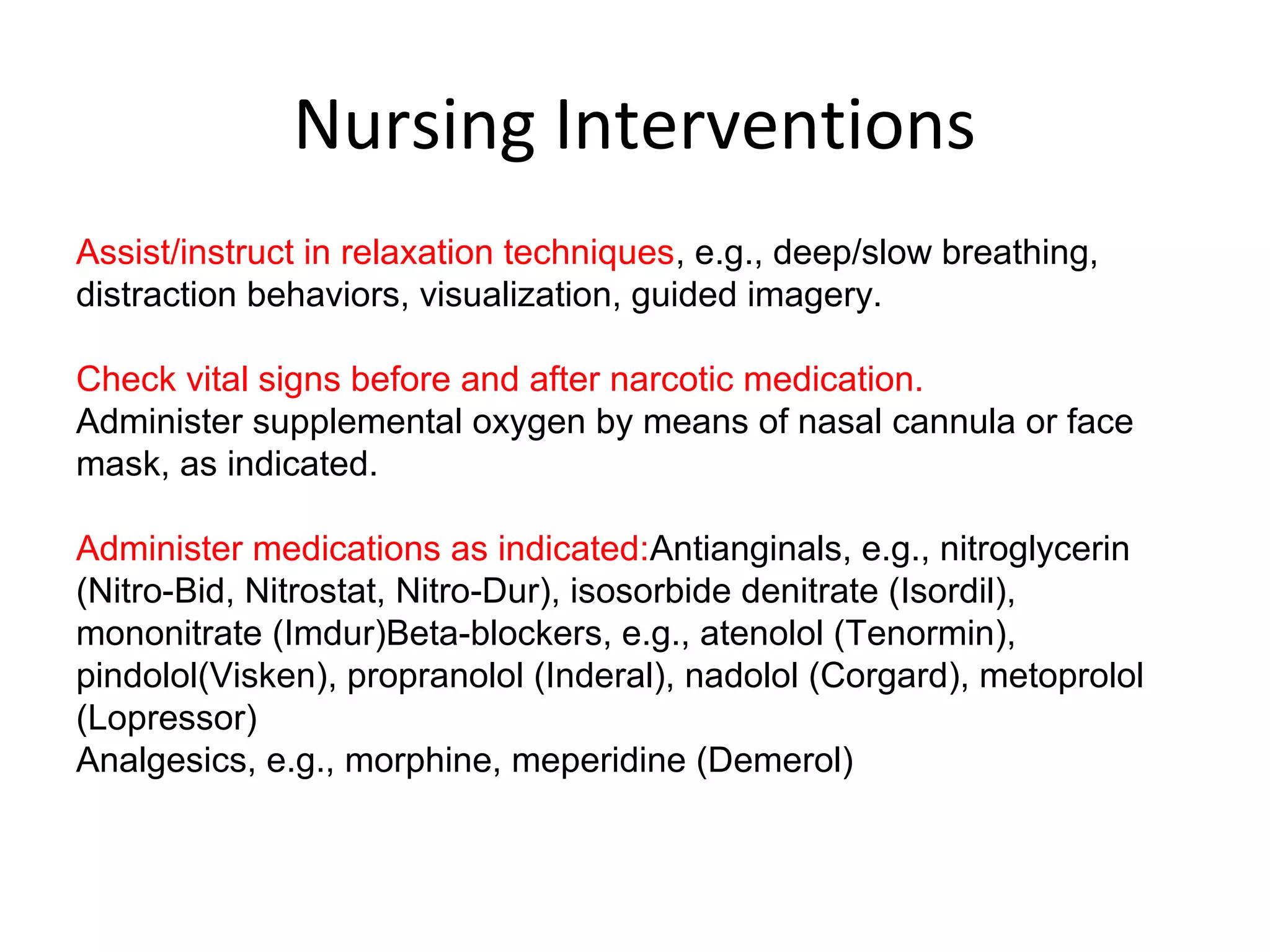 Nursing Interventions

Assist/instruct in relaxation techniques, e.g., deep/slow breathing, distraction behaviors, visualization, guided imagery.

Check vital signs before and after narcotic medication.
Administer supplemental oxygen by means of nasal cannula or face mask, as indicated.

Administer medications as indicated:Antianginals, e.g., nitroglycerin (Nitro-Bid, Nitrostat, Nitro-Dur), isosorbide denitrate (Isordil), mononitrate (Imdur)Beta-blockers, e.g., atenolol (Tenormin), pindolol(Visken), propranolol (Inderal), nadolol (Corgard), metoprolol (Lopressor)
Analgesics, e.g., morphine, meperidine (Demerol)